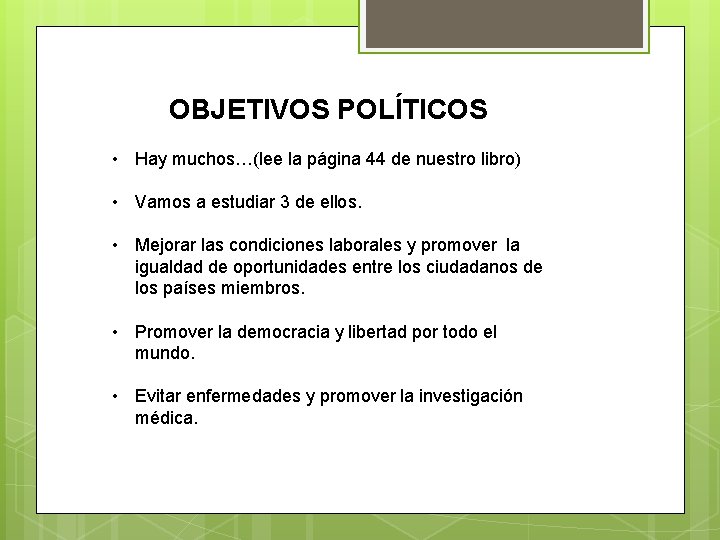 OBJETIVOS POLÍTICOS

• Hay muchos…(lee la página 44 de nuestro libro)

• Vamos a estudiar 3 de ellos.

• Mejorar las condiciones laborales y promover la igualdad de oportunidades entre los ciudadanos de los países miembros.

• Promover la democracia y libertad por todo el mundo.

• Evitar enfermedades y promover la investigación médica.